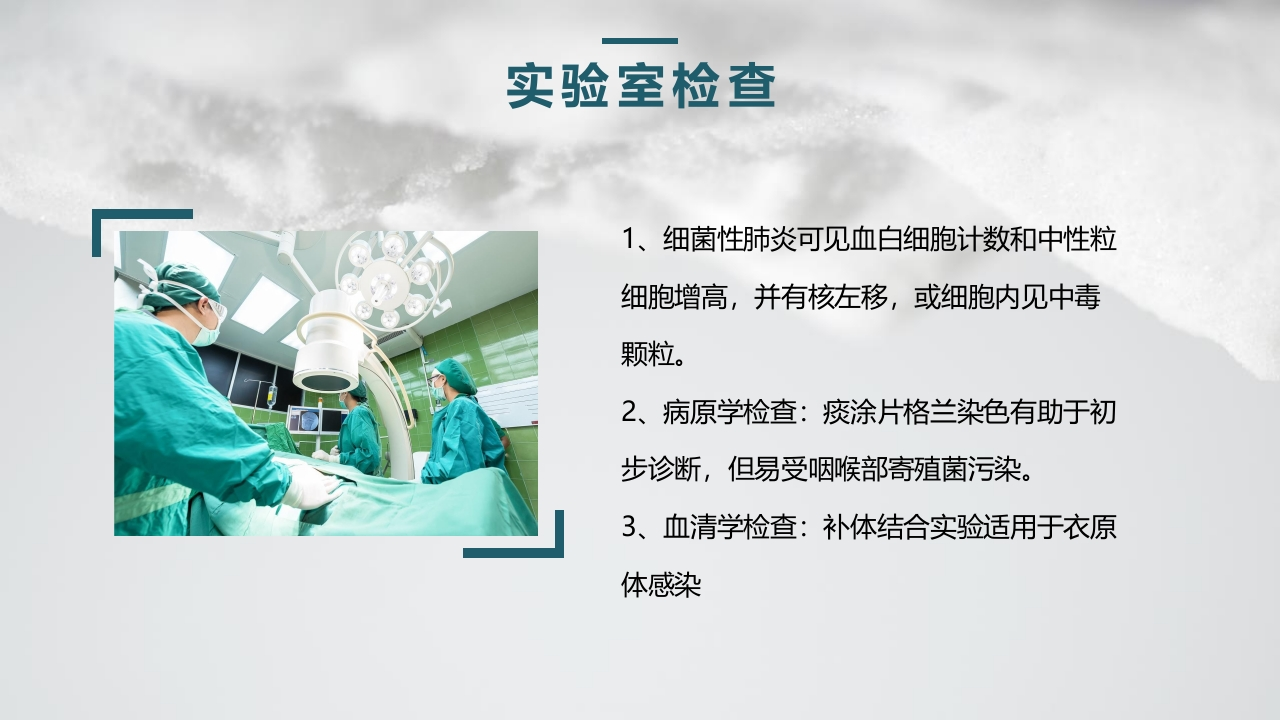 实验室检查

1、细菌性肺炎可见血白细胞计数和中性粒细胞增高，并有核左移，或细胞内见中毒颗粒。

2、病原学检查：痰涂片格兰染色有助于初步诊断，但易受咽喉部寄殖菌污染。

3、血清学检查：补体结合实验适用于衣原体感染